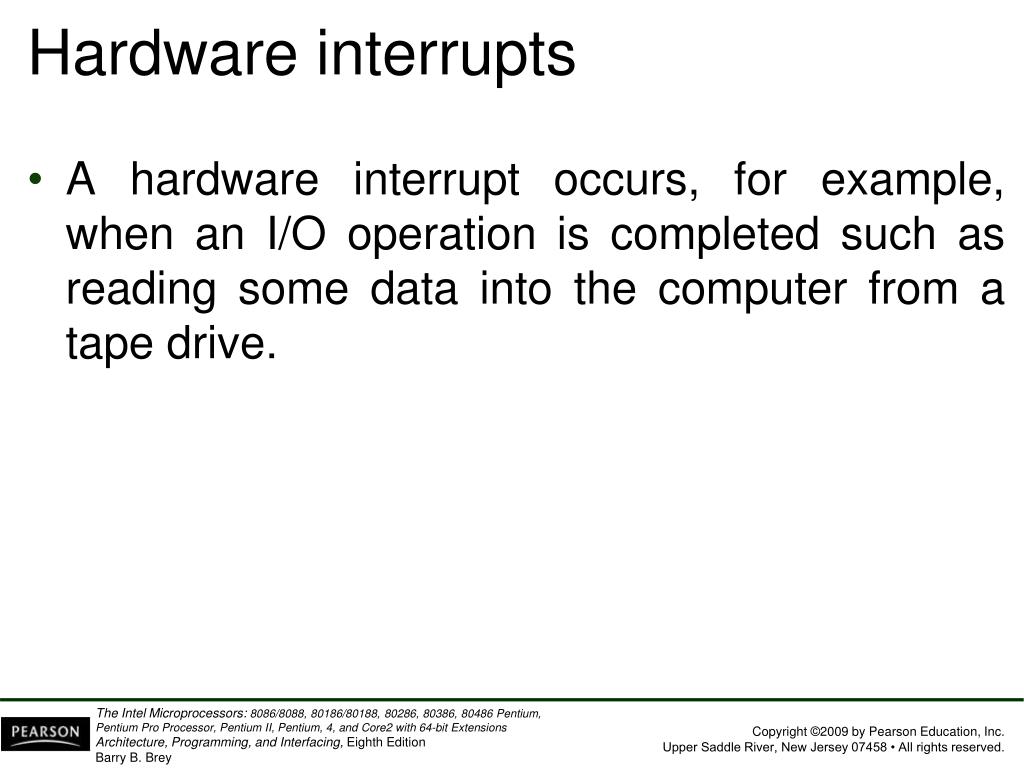 Hardware interrupts

• A hardware interrupt occurs, for example, when an I/O operation is completed such as reading some data into the computer from a tape drive.

PEARSON

The Intel Microprocessors: 8086/8088, 80186/80188, 80286, 80386, 80486 Pentium, Pentium Pro Processor, Pentium II, Pentium, 4, and Core2 with 64-bit Extensions Architecture, Programming, and Interfacing, Eighth Edition
Barry B. Brey

Copyright ©2009 by Pearson Education, Inc.
Upper Saddle River, New Jersey 07458 • All rights reserved.